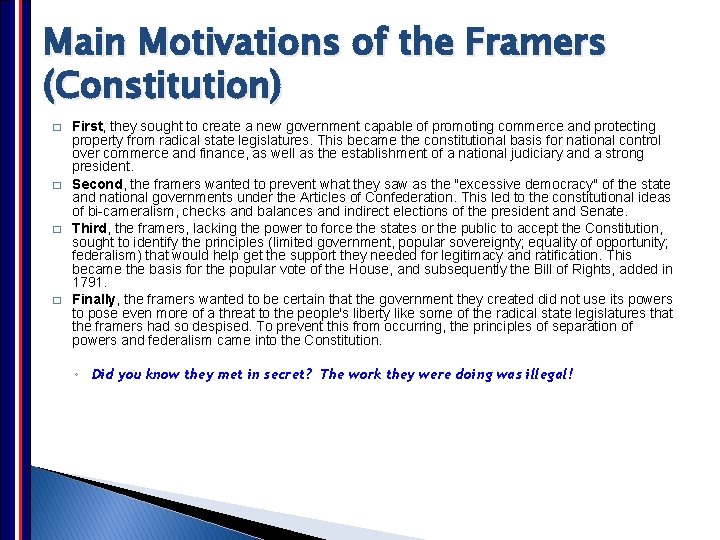 Main Motivations of the Framers (Constitution)

□ First, they sought to create a new government capable of promoting commerce and protecting property from radical state legislatures. This became the constitutional basis for national control over commerce and finance, as well as the establishment of a national judiciary and a strong president.

□ Second, the framers wanted to prevent what they saw as the "excessive democracy" of the state and national governments under the Articles of Confederation. This led to the constitutional ideas of bi-cameralism, checks and balances and indirect elections of the president and Senate.

□ Third, the framers, lacking the power to force the states or the public to accept the Constitution, sought to identify the principles (limited government, popular sovereignty; equality of opportunity; federalism) that would help get the support they needed for legitimacy and ratification. This became the basis for the popular vote of the House, and subsequently the Bill of Rights, added in 1791.

□ Finally, the framers wanted to be certain that the government they created did not use its powers to pose even more of a threat to the people's liberty like some of the radical state legislatures that the framers had so despised. To prevent this from occurring, the principles of separation of powers and federalism came into the Constitution.

◦ Did you know they met in secret? The work they were doing was illegal!